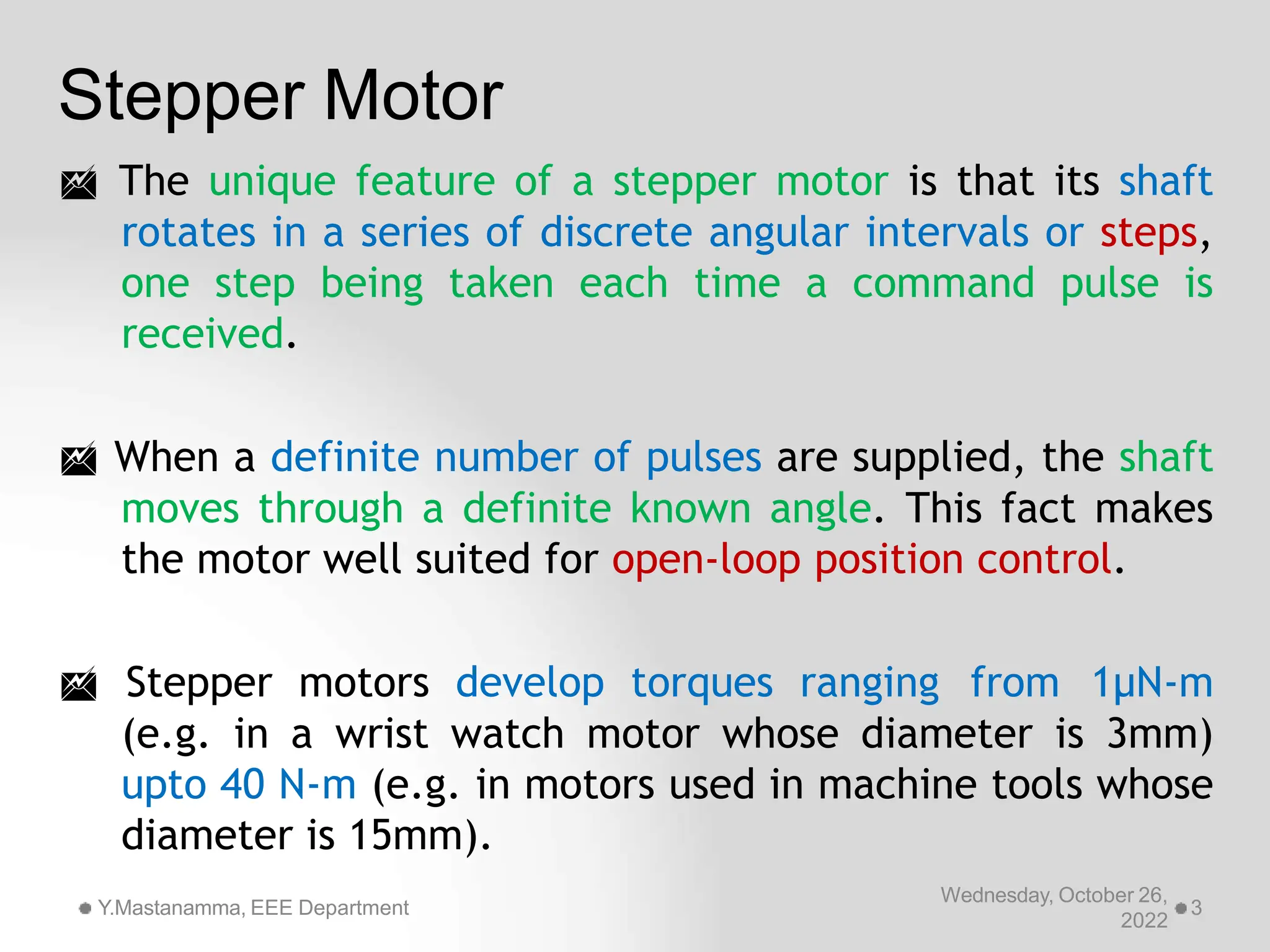 Stepper Motor

The unique feature of a stepper motor is that its shaft rotates in a series of discrete angular intervals or steps, one step being taken each time a command pulse is received.

When a definite number of pulses are supplied, the shaft moves through a definite known angle. This fact makes the motor well suited for open-loop position control.

Stepper motors develop torques ranging from 1μN-m (e.g. in a wrist watch motor whose diameter is 3mm) upto 40 N-m (e.g. in motors used in machine tools whose diameter is 15mm).

Y.Mastanamma, EEE Department

Wednesday, October 26, 2022

3